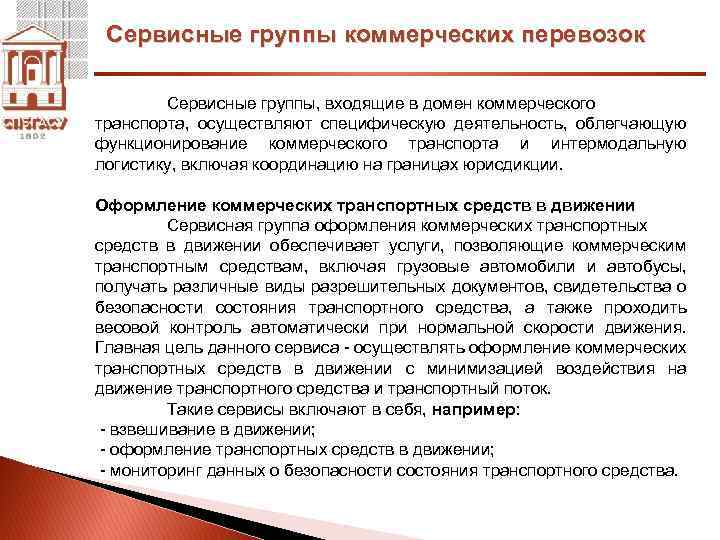 СПбГАСУ
1832

Сервисные группы коммерческих перевозок

Сервисные группы, входящие в домен коммерческого транспорта, осуществляют специфическую деятельность, облегчающую функционирование коммерческого транспорта и интермодальную логистику, включая координацию на границах юрисдикции.

Оформление коммерческих транспортных средств в движении
Сервисная группа оформления коммерческих транспортных средств в движении обеспечивает услуги, позволяющие коммерческим транспортным средствам, включая грузовые автомобили и автобусы, получать различные виды разрешительных документов, свидетельства о безопасности состояния транспортного средства, а также проходить весовой контроль автоматически при нормальной скорости движения. Главная цель данного сервиса - осуществлять оформление коммерческих транспортных средств в движении с минимизацией воздействия на движение транспортного средства и транспортный поток.
Такие сервисы включают в себя, например:
- взвешивание в движении;
- оформление транспортных средств в движении;
- мониторинг данных о безопасности состояния транспортного средства.